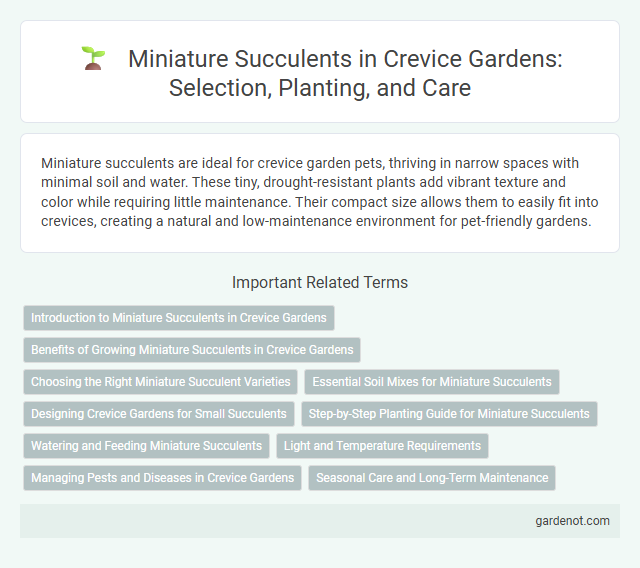 Miniature Succulents in Crevice Gardens: Selection, Planting, and Care

Miniature succulents are ideal for crevice garden pets, thriving in narrow spaces with minimal soil and water. These tiny, drought-resistant plants add vibrant texture and color while requiring little maintenance. Their compact size allows them to easily fit into crevices, creating a natural and low-maintenance environment for pet-friendly gardens.

Important Related Terms

Introduction to Miniature Succulents in Crevice Gardens

Benefits of Growing Miniature Succulents in Crevice Gardens

Choosing the Right Miniature Succulent Varieties

Essential Soil Mixes for Miniature Succulents

Designing Crevice Gardens for Small Succulents

Step-by-Step Planting Guide for Miniature Succulents

Watering and Feeding Miniature Succulents

Light and Temperature Requirements

Managing Pests and Diseases in Crevice Gardens

Seasonal Care and Long-Term Maintenance

gardenot.com